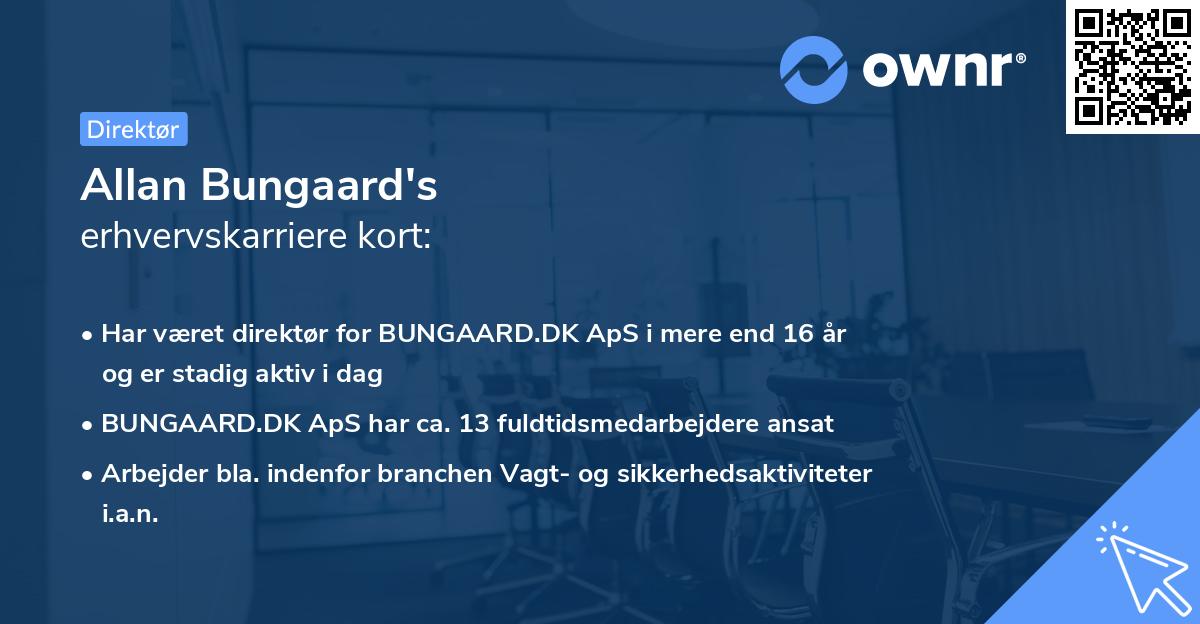 ownr®

Direktør

Allan Bungaard's
erhvervskarriere kort:

• Har været direktør for BUNGAARD.DK ApS i mere end 16 år og er stadig aktiv i dag

• BUNGAARD.DK ApS har ca. 13 fuldtidsmedarbejdere ansat

• Arbejder bla. indenfor branchen Vagt- og sikkerhedsaktiviteter i.a.n.